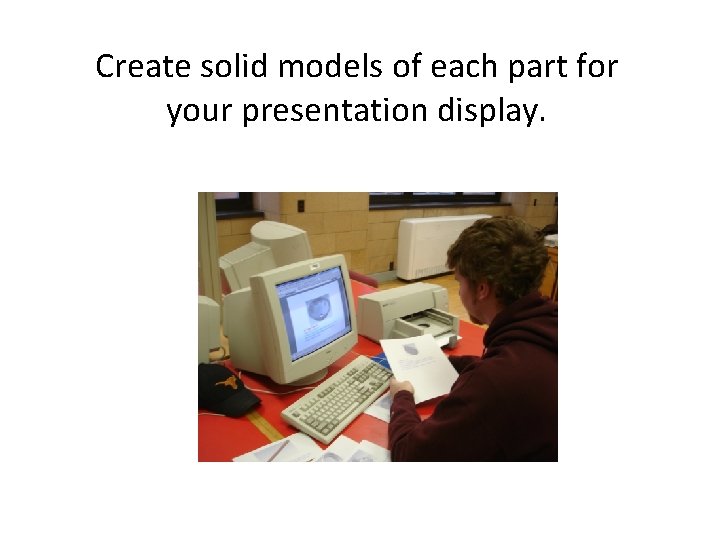 Create solid models of each part for your presentation display.